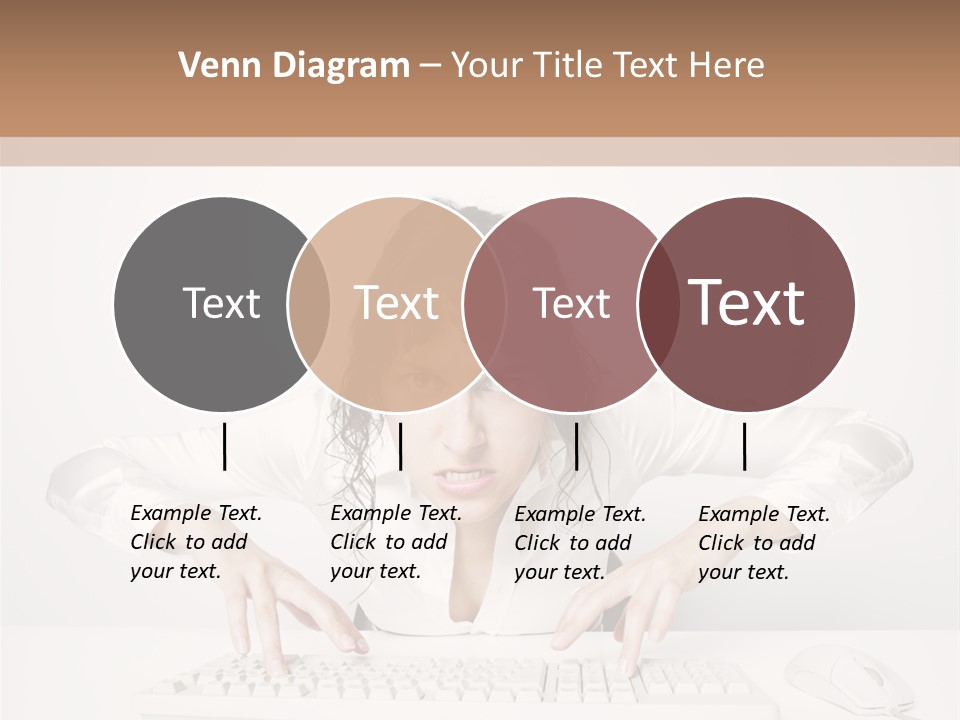 Venn Diagram – Your Title Text Here

Text

Text

Text

Text

Example Text. Click to add your text.

Example Text. Click to add your text.

Example Text. Click to add your text.

Example Text. Click to add your text.